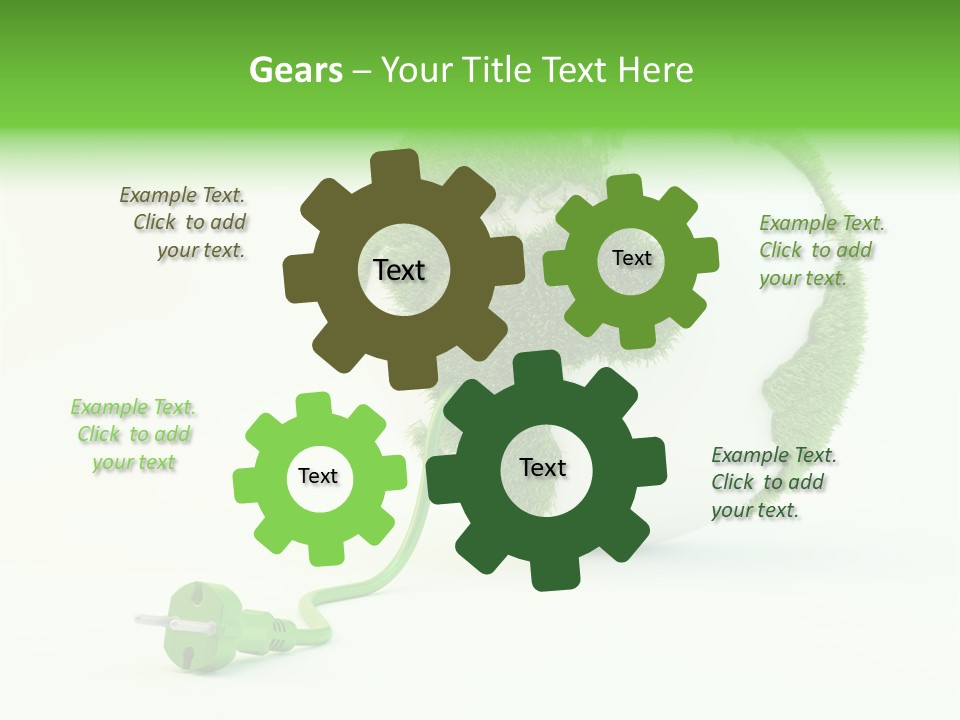 Gears – Your Title Text Here

Example Text. Click to add your text.

Text

Text

Example Text. Click to add your text.

Example Text. Click to add your text

Text

Text

Example Text. Click to add your text.